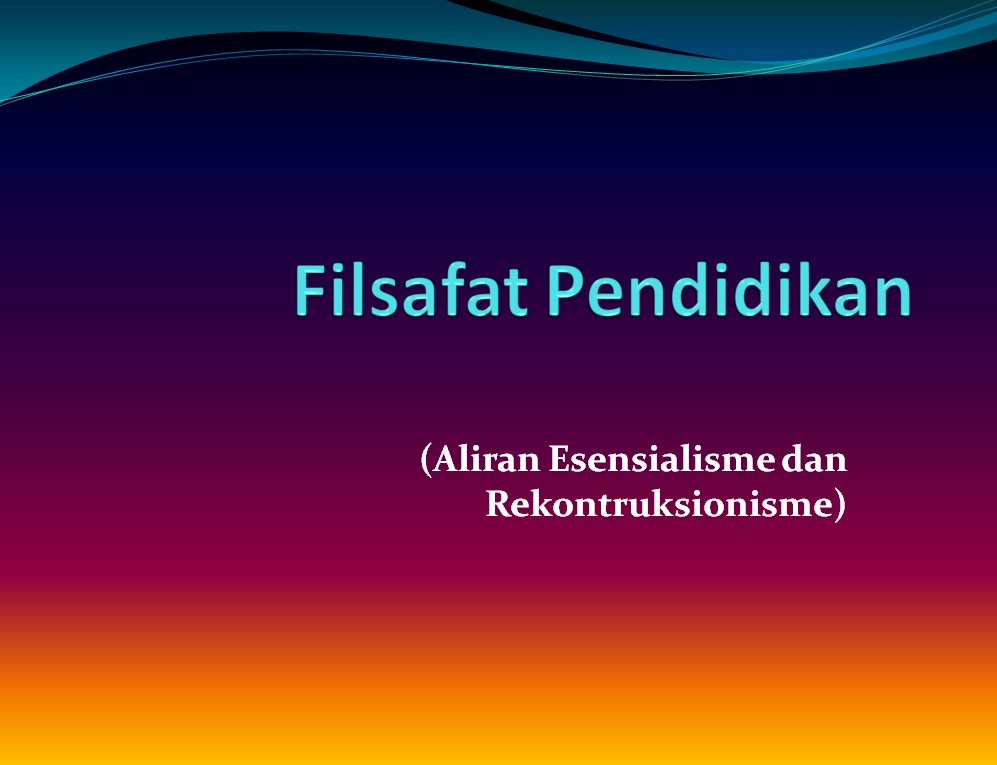 Filsafat Pendidikan

(Aliran Esensialisme dan Rekontruksionisme)